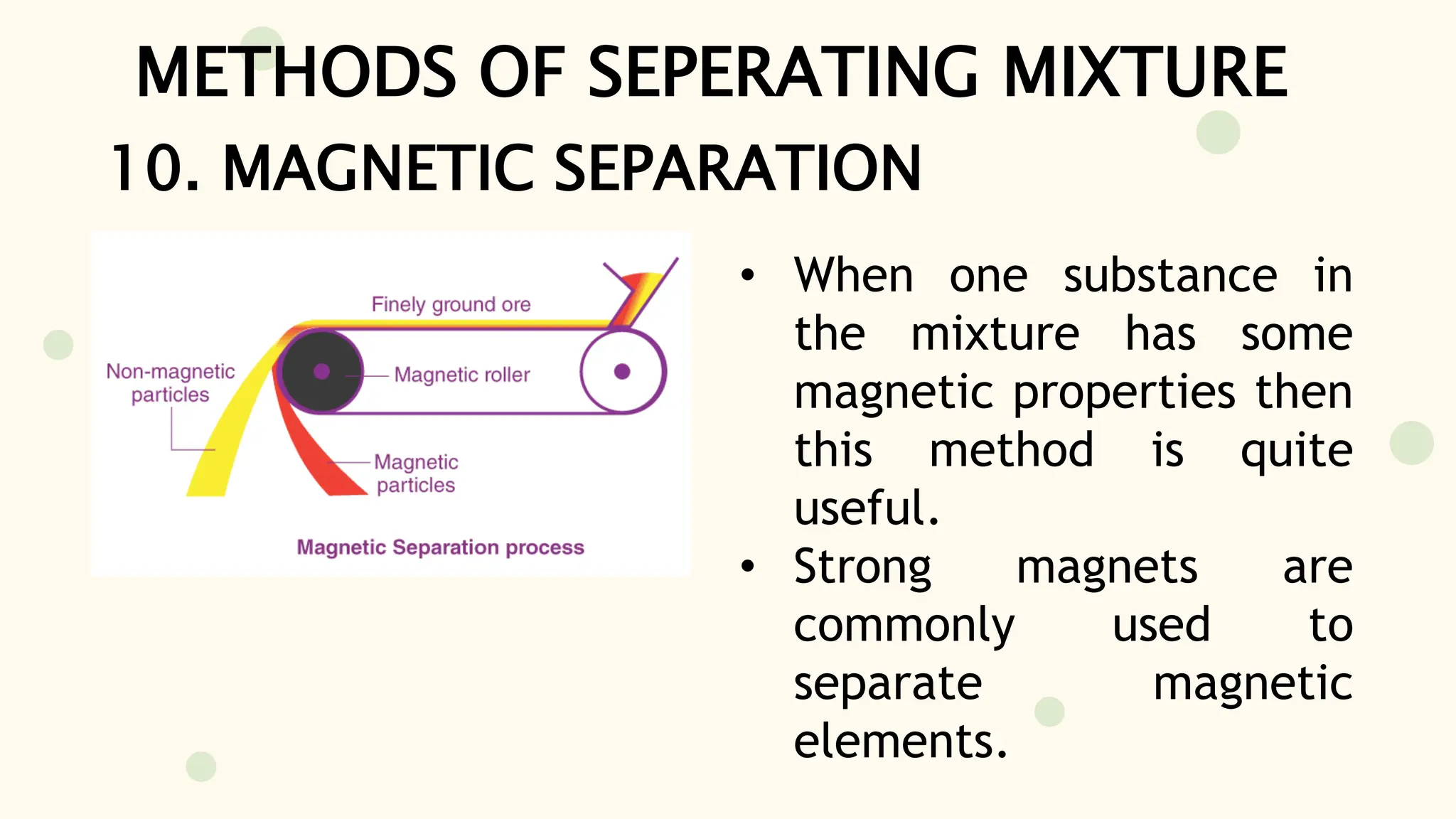 METHODS OF SEPERATING MIXTURE

10. MAGNETIC SEPARATION

Finely ground ore

Non-magnetic particles

Magnetic roller

Magnetic particles

Magnetic Separation process

• When one substance in the mixture has some magnetic properties then this method is quite useful.
• Strong magnets are commonly used to separate magnetic elements.